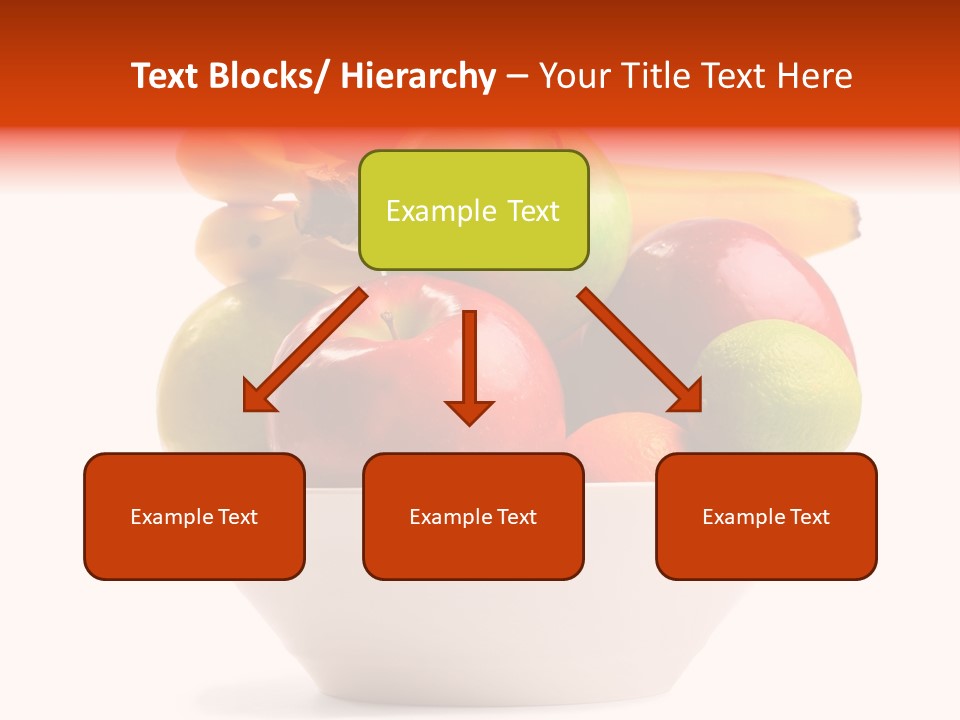 Text Blocks/ Hierarchy – Your Title Text Here

Example Text

Example Text

Example Text

Example Text